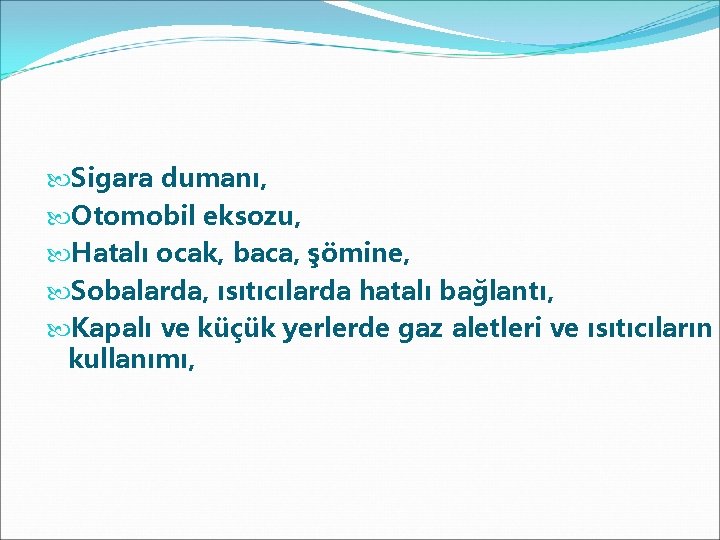 Sigara dumanı,
Otomobil eksozu,
Hatalı ocak, baca, şömine,
Sobalarda, ısıtıcılarda hatalı bağlantı,
Kapalı ve küçük yerlerde gaz aletleri ve ısıtıcıların kullanımı,